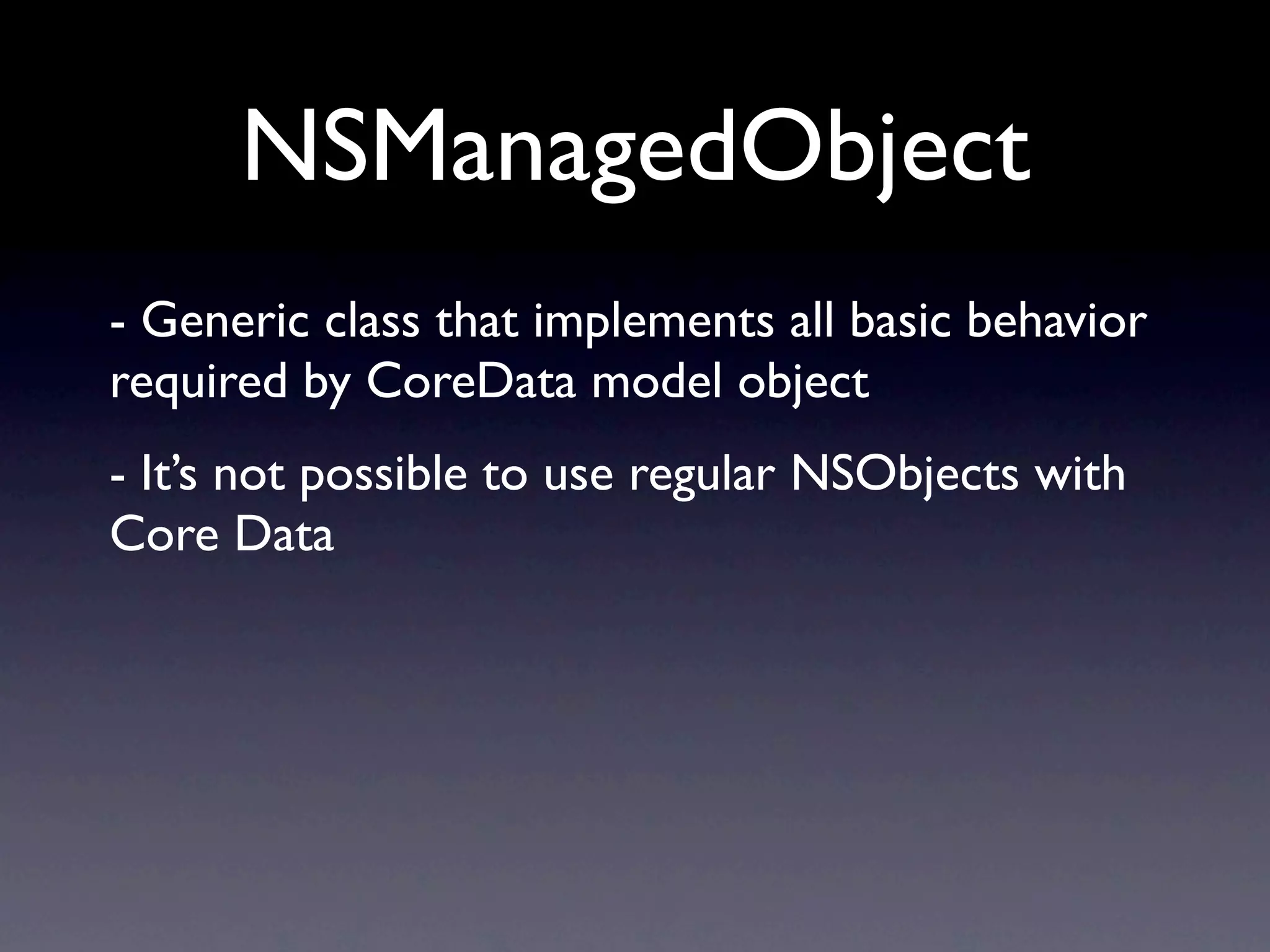 NSManagedObject

- Generic class that implements all basic behavior required by CoreData model object

- It’s not possible to use regular NSObjects with Core Data